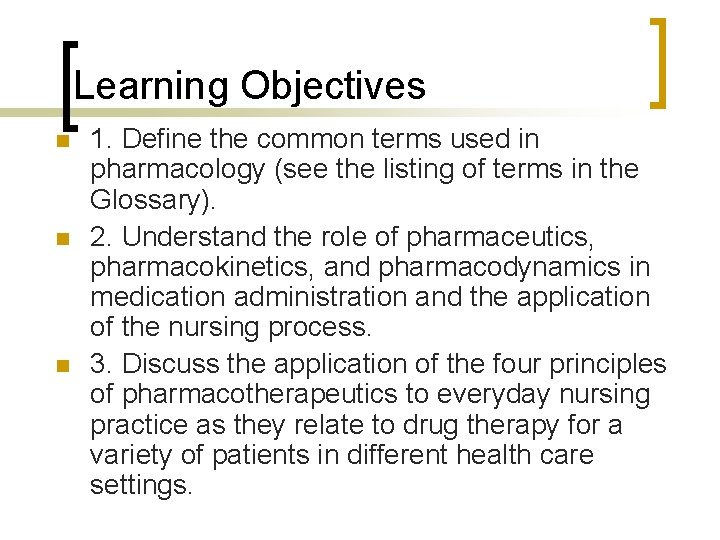 Learning Objectives

1. Define the common terms used in pharmacology (see the listing of terms in the Glossary).

2. Understand the role of pharmaceutics, pharmacokinetics, and pharmacodynamics in medication administration and the application of the nursing process.

3. Discuss the application of the four principles of pharmacotherapeutics to everyday nursing practice as they relate to drug therapy for a variety of patients in different health care settings.